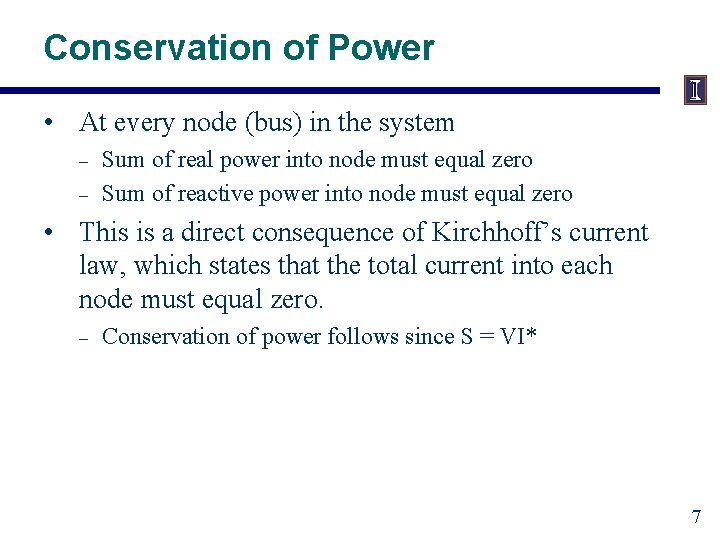 Conservation of Power

I

• At every node (bus) in the system
– Sum of real power into node must equal zero
– Sum of reactive power into node must equal zero

• This is a direct consequence of Kirchhoff's current law, which states that the total current into each node must equal zero.
– Conservation of power follows since S = VI*

7